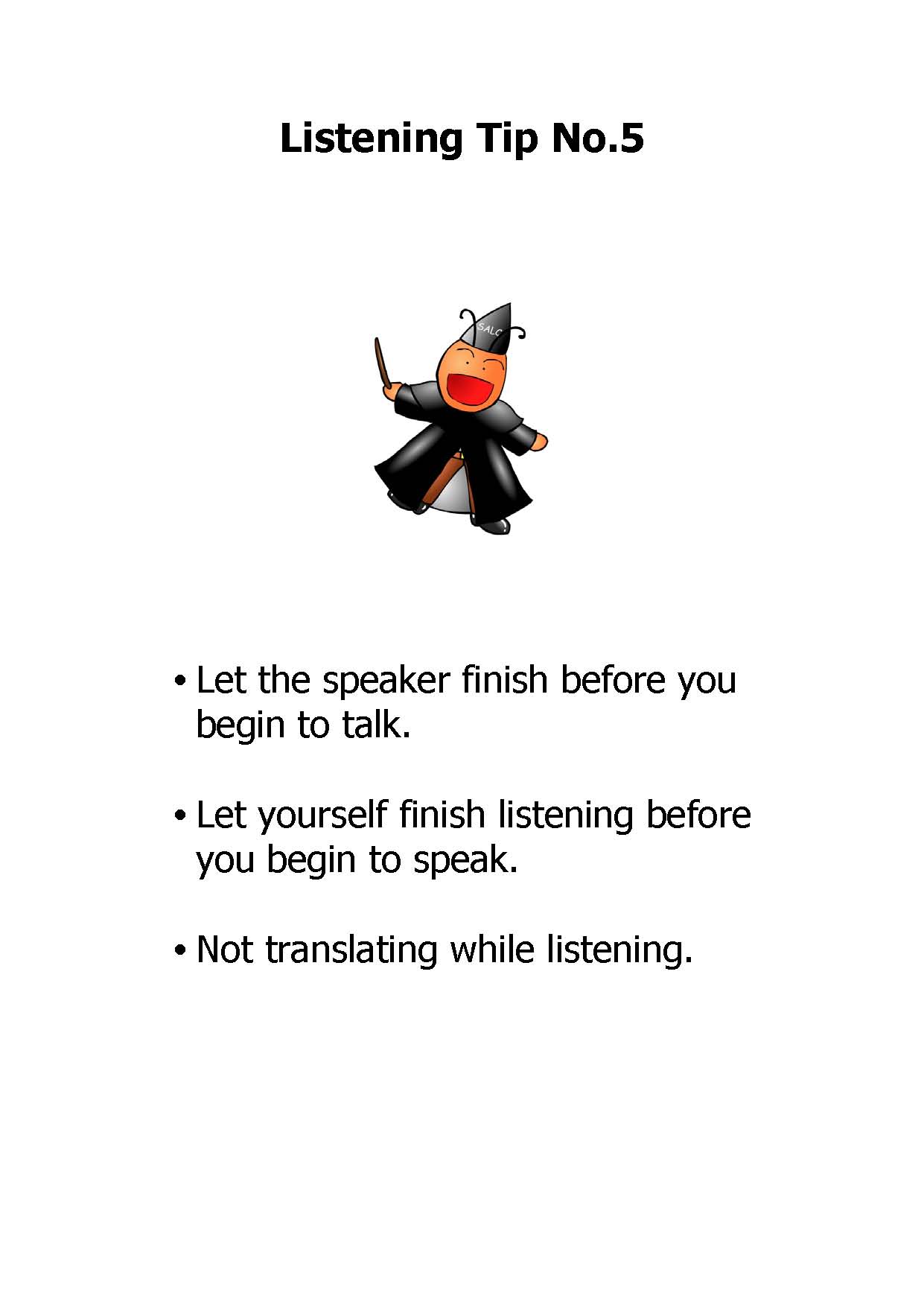 Listening Tip No.5

SALC

• Let the speaker finish before you begin to talk.

• Let yourself finish listening before you begin to speak.

• Not translating while listening.